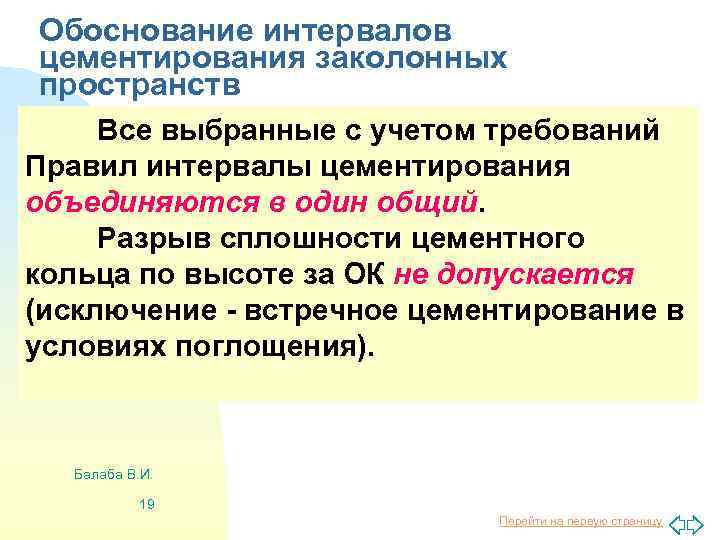 Обоснование интервалов цементирования заколонных пространств

Все выбранные с учетом требований Правил интервалы цементирования объединяются в один общий.

Разрыв сплошности цементного кольца по высоте за ОК не допускается (исключение - встречное цементирование в условиях поглощения).

Балаба В.И.

19

Перейти на первую страницу